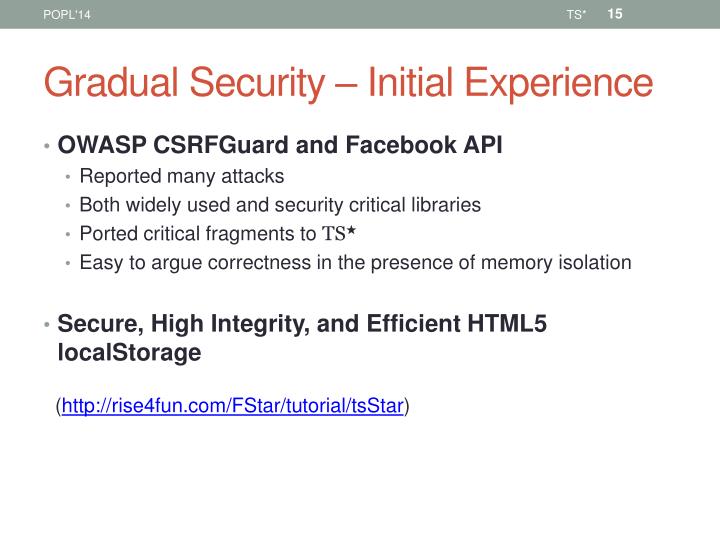 POPL'14 TS* 15

Gradual Security – Initial Experience

• OWASP CSRFGuard and Facebook API
  • Reported many attacks
  • Both widely used and security critical libraries
  • Ported critical fragments to TS*
  • Easy to argue correctness in the presence of memory isolation

• Secure, High Integrity, and Efficient HTML5 localStorage

(http://rise4fun.com/FStar/tutorial/tsStar)